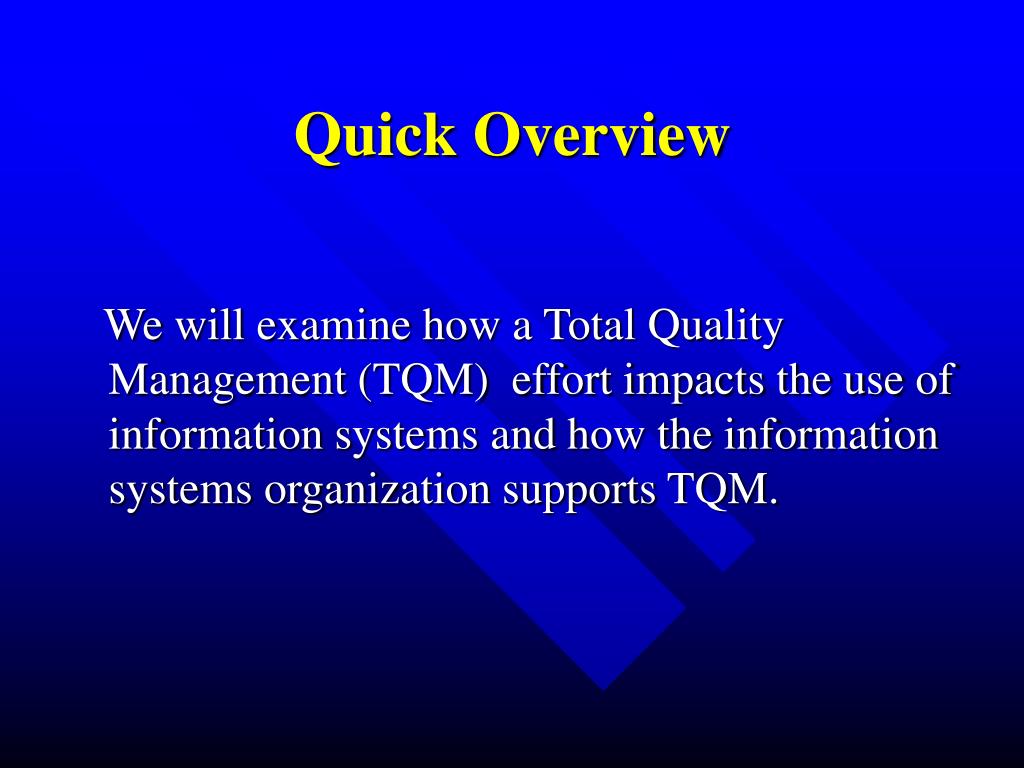 Quick Overview

We will examine how a Total Quality Management (TQM) effort impacts the use of information systems and how the information systems organization supports TQM.